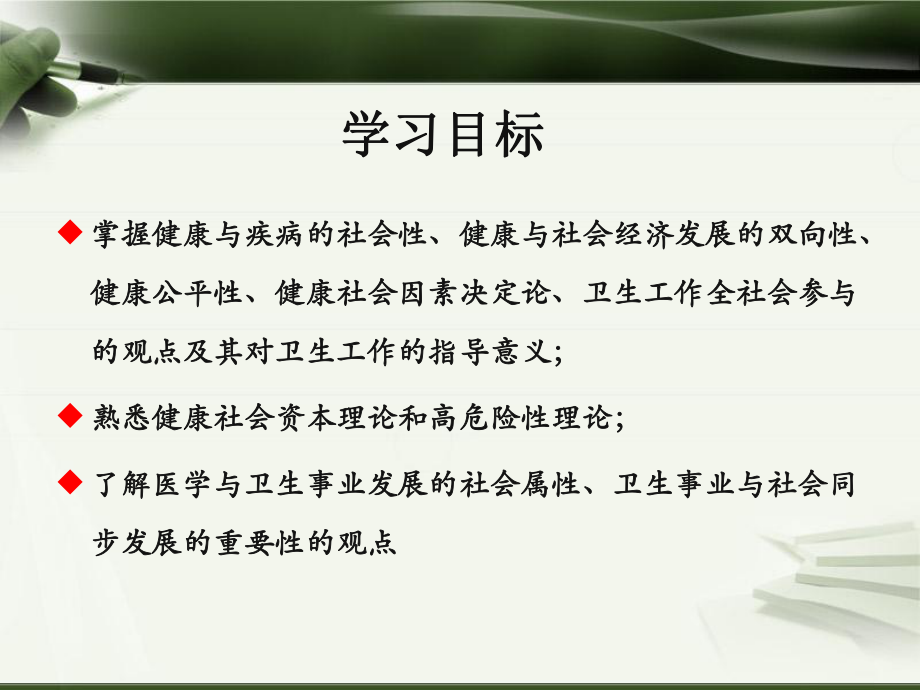 学习目标

◆ 掌握健康与疾病的社会性、健康与社会经济发展的双向性、健康公平性、健康社会因素决定论、卫生工作全社会参与的观点及其对卫生工作的指导意义;

◆ 熟悉健康社会资本理论和高危险性理论;

◆ 了解医学与卫生事业发展的社会属性、卫生事业与社会同步发展的重要性的观点